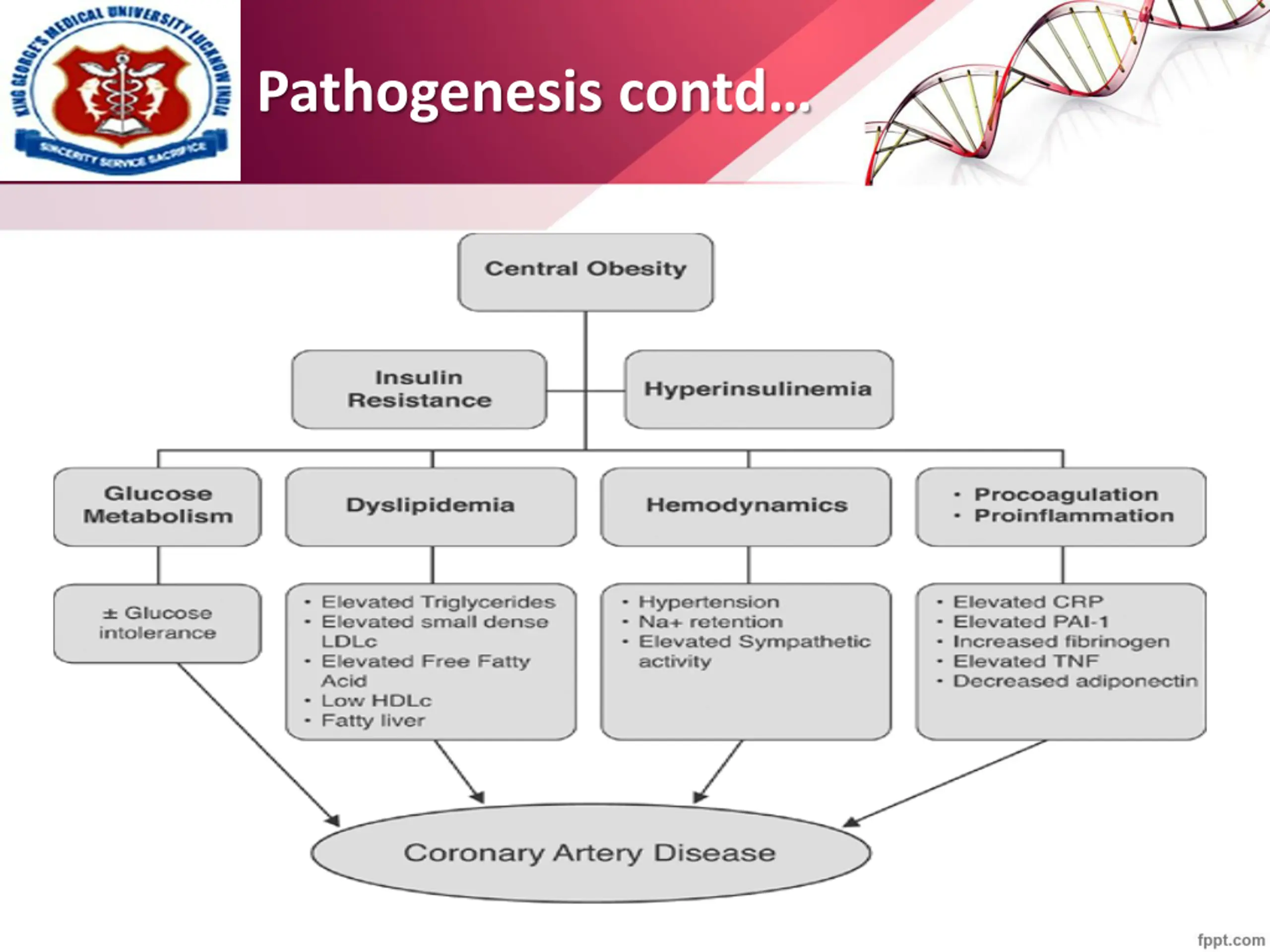 KING GEORGE'S MEDICAL UNIVERSITY LUCKNOW INDIA
SINCERITY SERVICE SACRIFICE

Pathogenesis contd...

Central Obesity

Insulin Resistance

Hyperinsulinemia

Glucose Metabolism

Dyslipidemia

Hemodynamics

• Procoagulation
• Proinflammation

± Glucose intolerance

• Elevated Triglycerides
• Elevated small dense LDLc
• Elevated Free Fatty Acid
• Low HDLc
• Fatty liver

• Hypertension
• Na+ retention
• Elevated Sympathetic activity

• Elevated CRP
• Elevated PAI-1
• Increased fibrinogen
• Elevated TNF
• Decreased adiponectin

Coronary Artery Disease

fppt.com